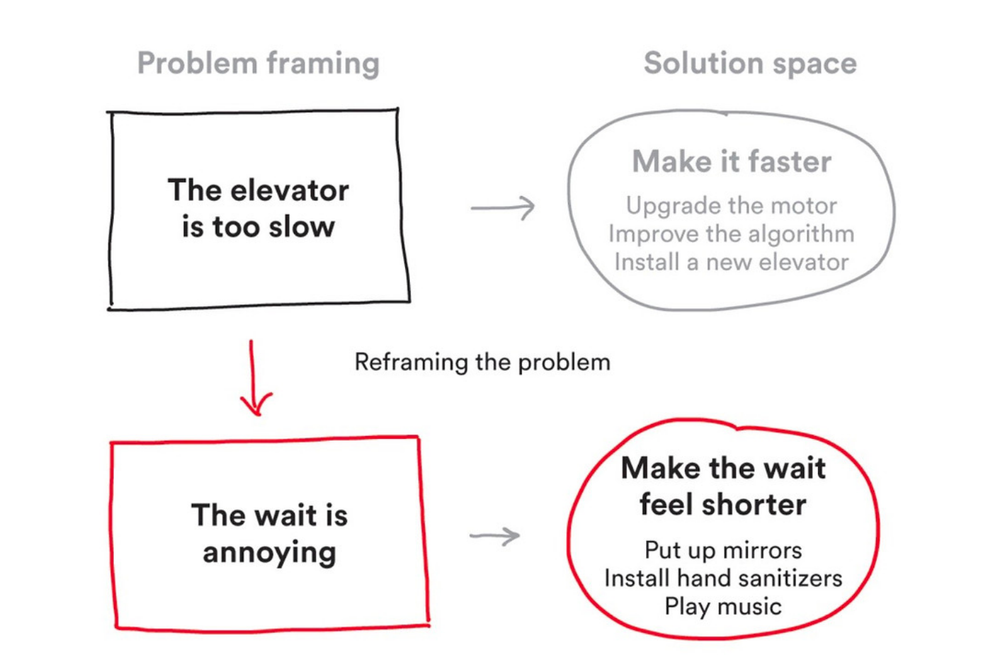 Problem framing

Solution space

The elevator is too slow

Make it faster

Upgrade the motor
Improve the algorithm
Install a new elevator

Reframing the problem

The wait is annoying

Make the wait feel shorter

Put up mirrors
Install hand sanitizers
Play music